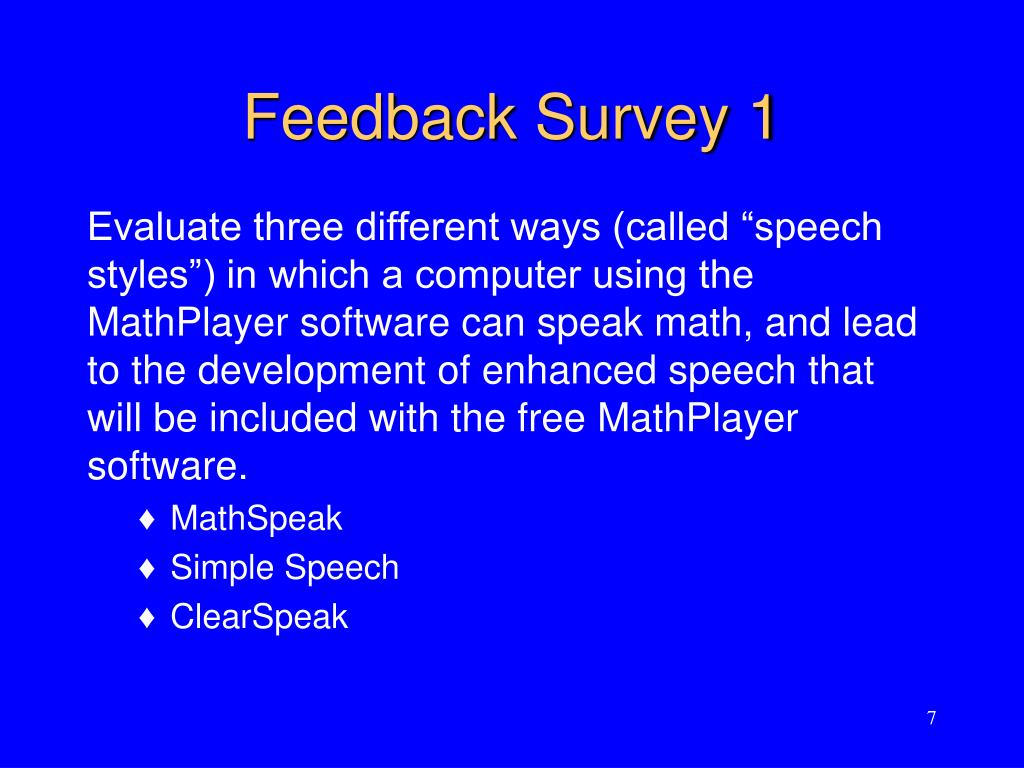 Feedback Survey 1

Evaluate three different ways (called “speech styles”) in which a computer using the MathPlayer software can speak math, and lead to the development of enhanced speech that will be included with the free MathPlayer software.

♦ MathSpeak
♦ Simple Speech
♦ ClearSpeak

7